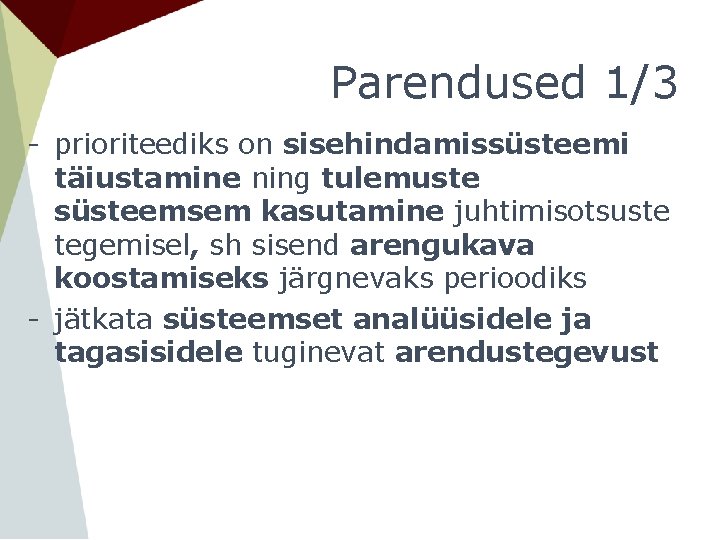 Parendused 1/3

- prioriteediks on sisehindamissüsteemi täiustamine ning tulemuste süsteemsem kasutamine juhtimisotsuste tegemisel, sh sisend arengukava koostamiseks järgnevaks perioodiks
- jätkata süsteemset analüüsidele ja tagasisidele tuginevat arendustegevust